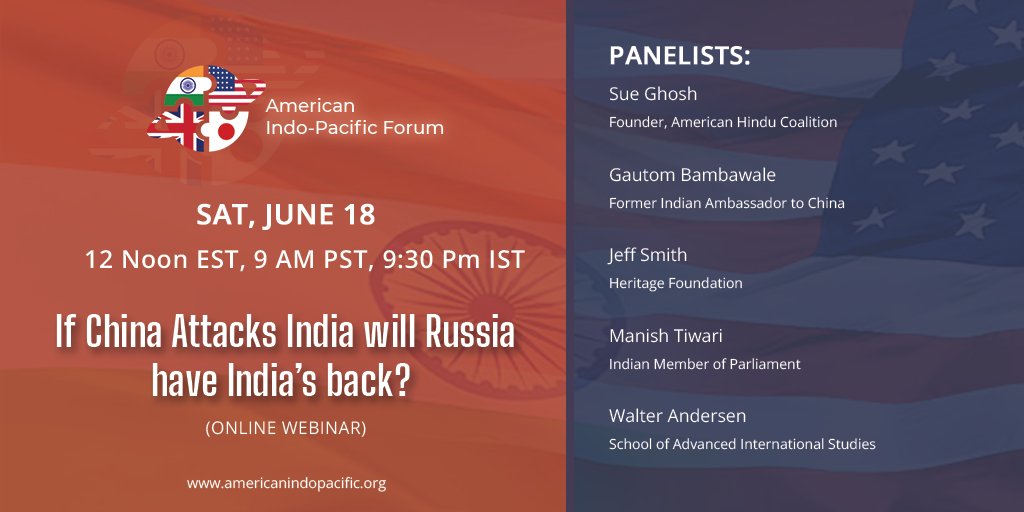 American Indo-Pacific Forum

SAT, JUNE 18

12 Noon EST, 9 AM PST, 9:30 Pm IST

If China Attacks India will Russia have India's back?

(ONLINE WEBINAR)

www.americanindopacific.org

PANELISTS:

Sue Ghosh
Founder, American Hindu Coalition

Gautom Bambawale
Former Indian Ambassador to China

Jeff Smith
Heritage Foundation

Manish Tiwari
Indian Member of Parliament

Walter Andersen
School of Advanced International Studies